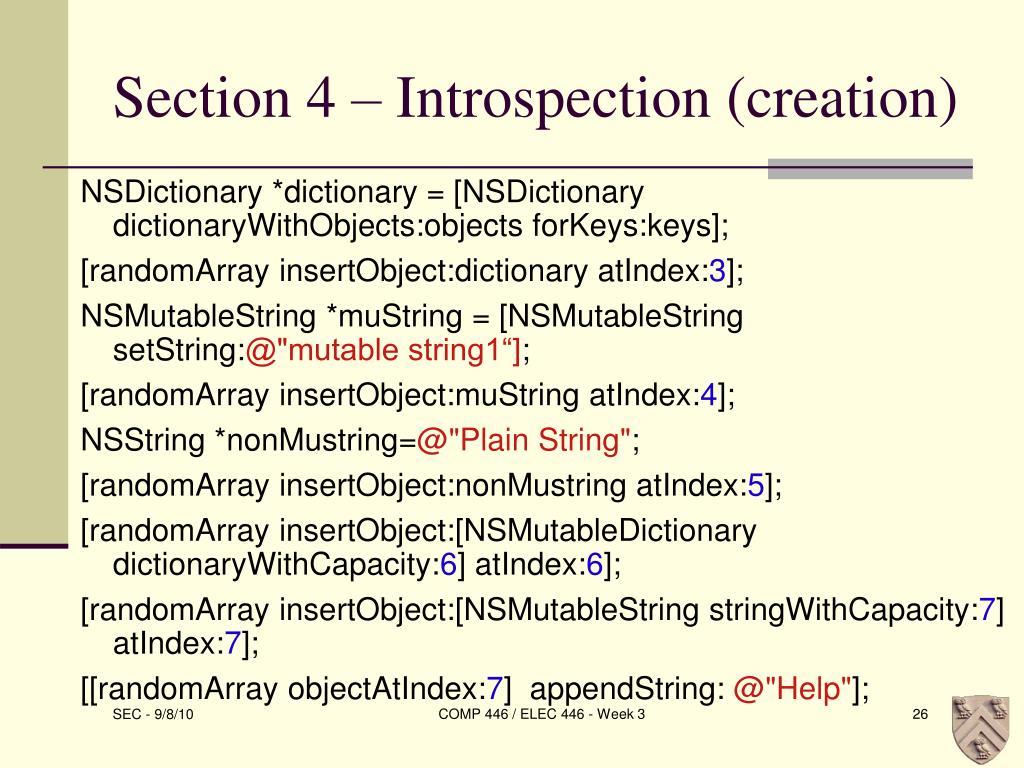 Section 4 – Introspection (creation)

NSDictionary *dictionary = [NSDictionary dictionaryWithObjects:objects forKeys:keys];

[randomArray insertObject:dictionary atIndex:3];

NSMutableString *muString = [NSMutableString setString:@"mutable string1“];

[randomArray insertObject:muString atIndex:4];

NSString *nonMustring=@"Plain String";

[randomArray insertObject:nonMustring atIndex:5];

[randomArray insertObject:[NSMutableDictionary dictionaryWithCapacity:6] atIndex:6];

[randomArray insertObject:[NSMutableString stringWithCapacity:7] atIndex:7];

[[randomArray objectAtIndex:7] appendString: @"Help"];

SEC - 9/8/10

COMP 446 / ELEC 446 - Week 3

26